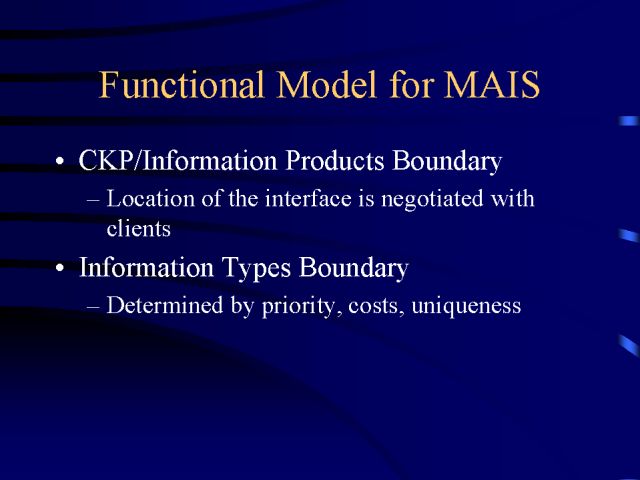 Functional Model for MAIS

• CKP/Information Products Boundary
– Location of the interface is negotiated with clients

• Information Types Boundary
– Determined by priority, costs, uniqueness